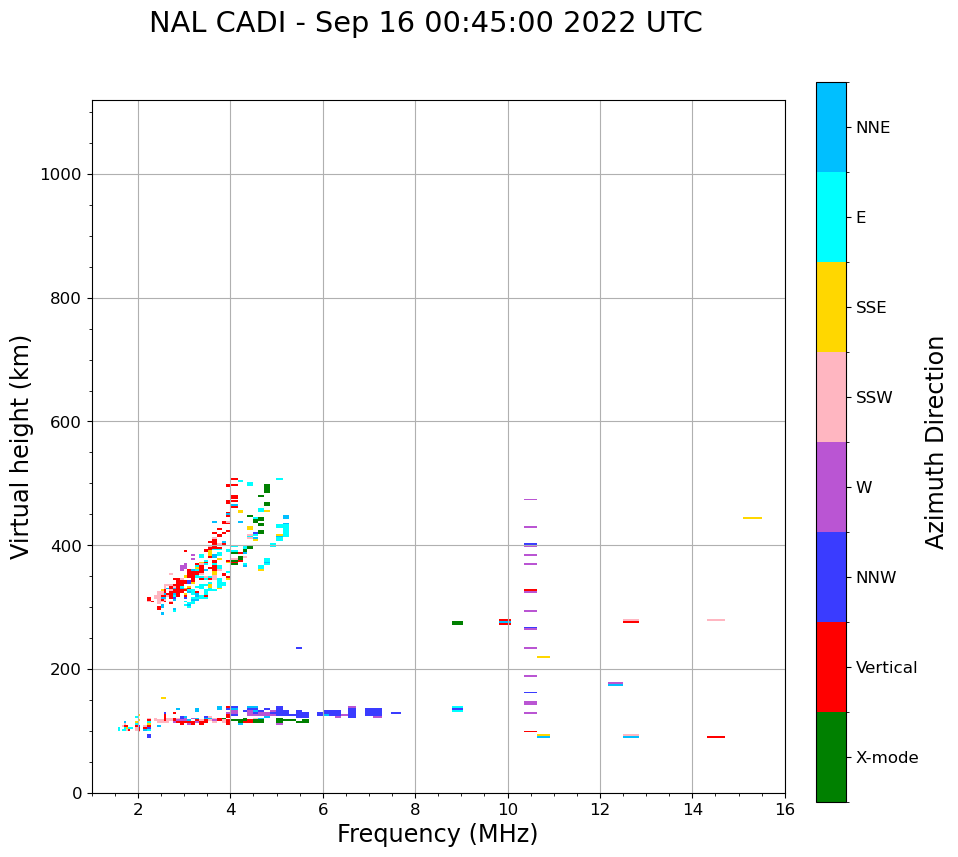 NAL CADI - Sep 16 00:45:00 2022 UTC

Virtual height (km)

1000
800
600
400
200
0

2
4
6
8
10
12
14
16

Frequency (MHz)

NNE
E
SSE
SSW
W
NNW
Vertical
X-mode

Azimuth Direction